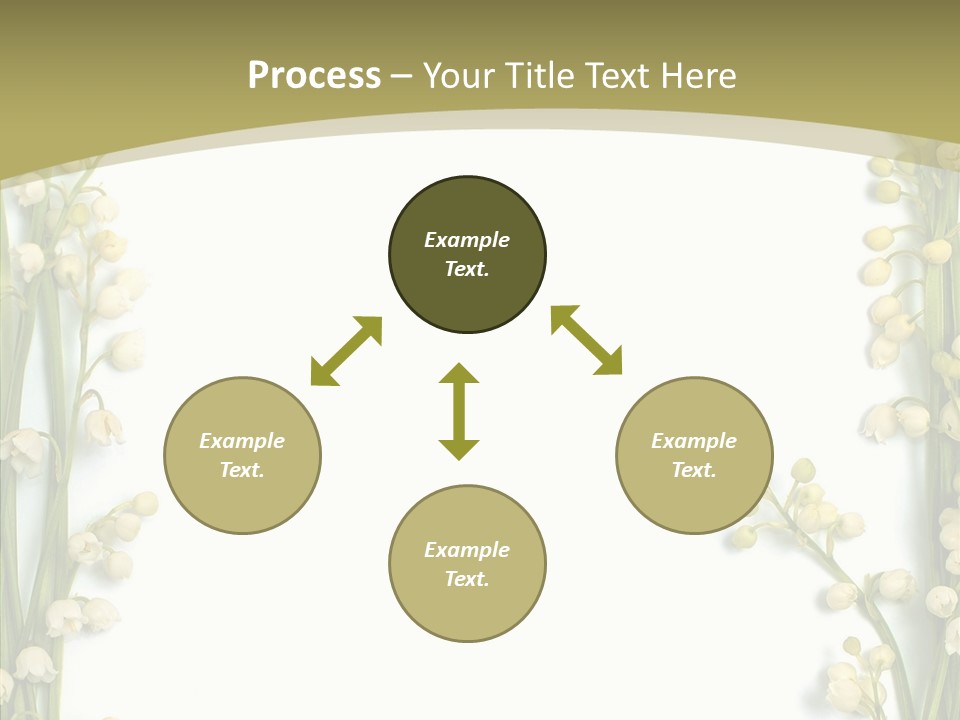 Process – Your Title Text Here

Example Text.

Example Text.

Example Text.

Example Text.